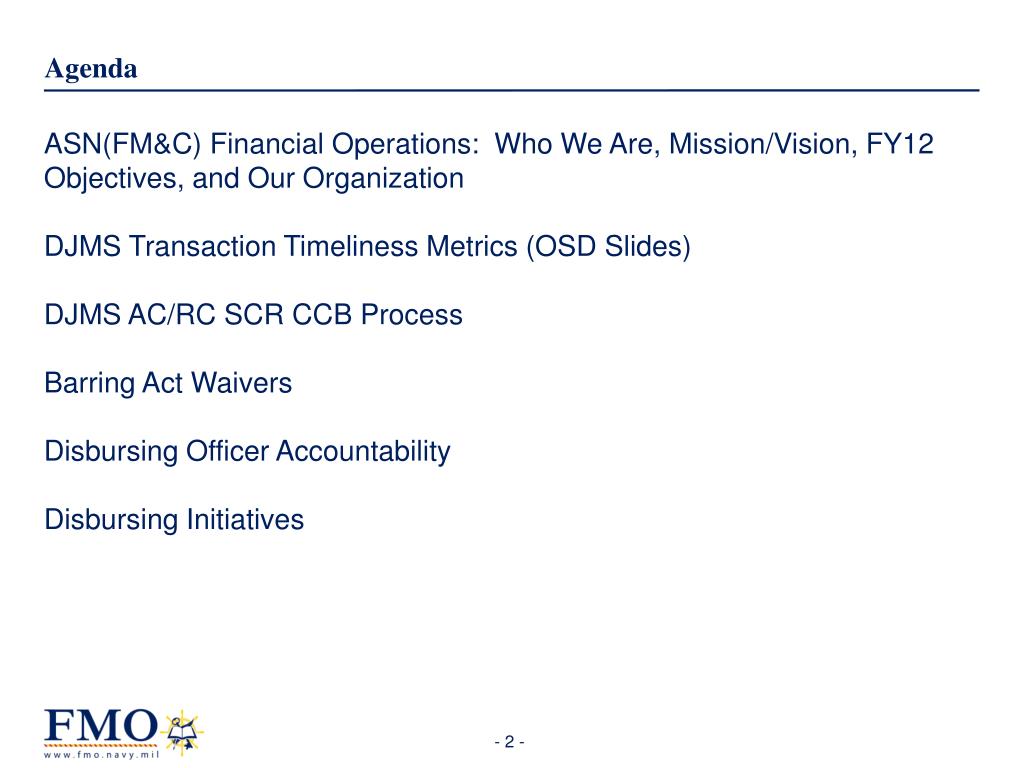 Agenda

ASN(FM&C) Financial Operations: Who We Are, Mission/Vision, FY12 Objectives, and Our Organization

DJMS Transaction Timeliness Metrics (OSD Slides)

DJMS AC/RC SCR CCB Process

Barring Act Waivers

Disbursing Officer Accountability

Disbursing Initiatives

FMO
www.fmo.navy.mil

- 2 -